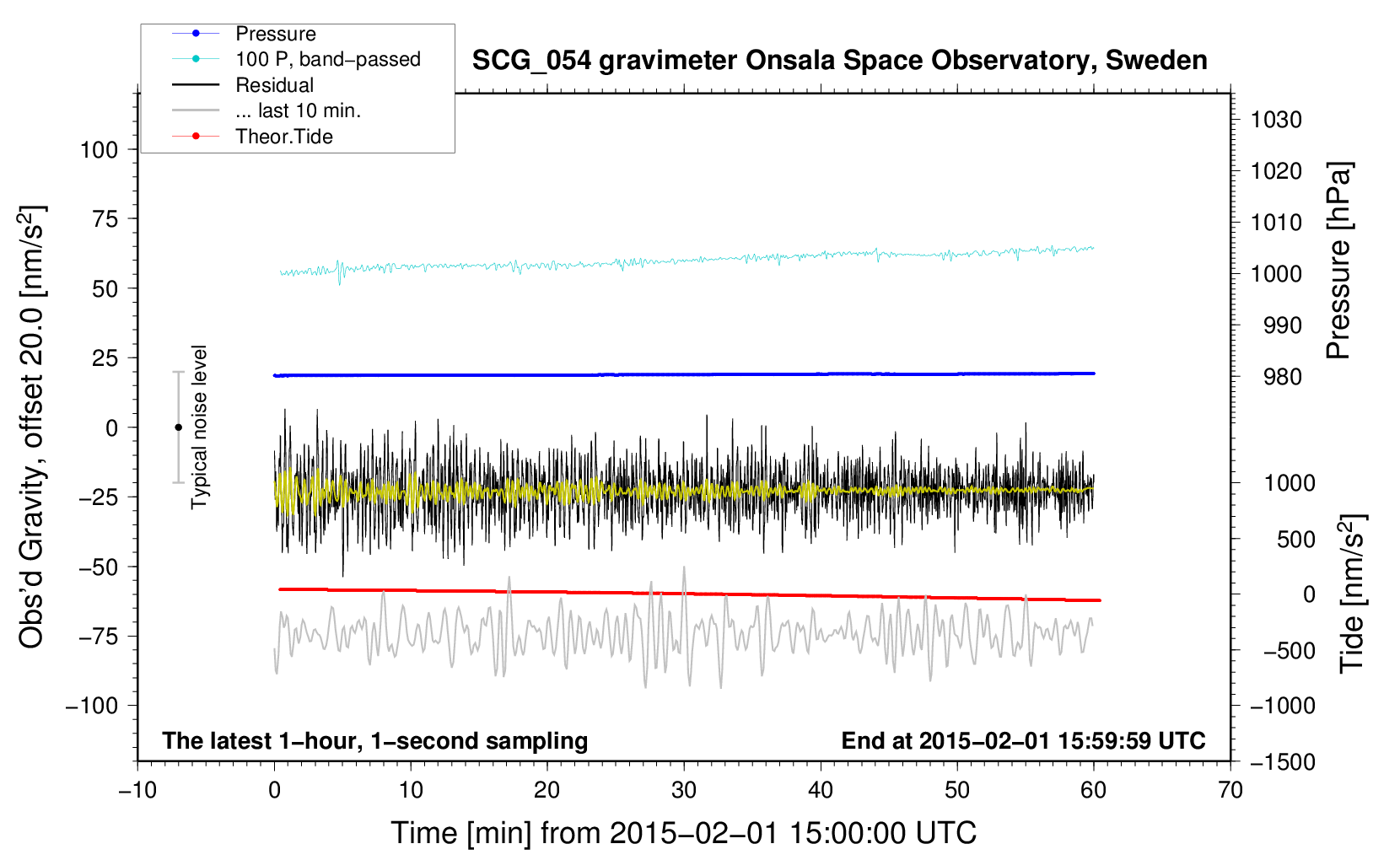 Pressure
100 P, band−passed
Residual
... last 10 min.
Theor.Tide

SCG_054 gravimeter Onsala Space Observatory, Sweden

Obs'd Gravity, offset 20.0 [nm/s$^2$]

100
75
50
25
0
−25
−50
−75
−100

Typical noise level

1030
1020
1010
1000
990
980

Pressure [hPa]

1000
500
0
−500
−1000
−1500

Tide [nm/s$^2$]

The latest 1−hour, 1−second sampling

End at 2015−02−01 15:59:59 UTC

−10
0
10
20
30
40
50
60
70

Time [min] from 2015−02−01 15:00:00 UTC